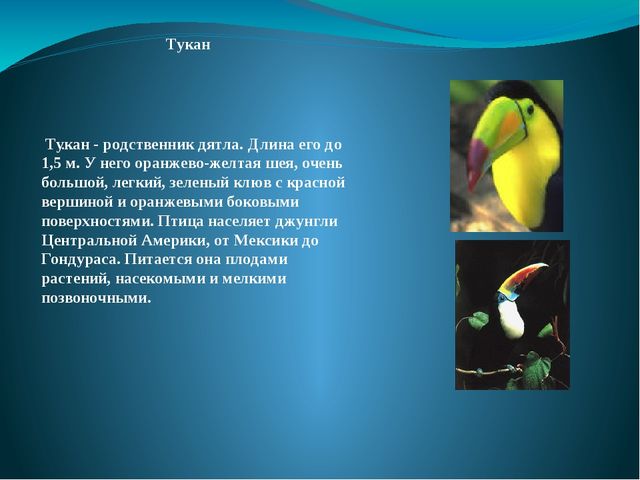 Тукан

Тукан - родственник дятла. Длина его до 1,5 м. У него оранжево-желтая шея, очень большой, легкий, зеленый клюв с красной вершиной и оранжевыми боковыми поверхностями. Птица населяет джунгли Центральной Америки, от Мексики до Гондураса. Питается она плодами растений, насекомыми и мелкими позвоночными.